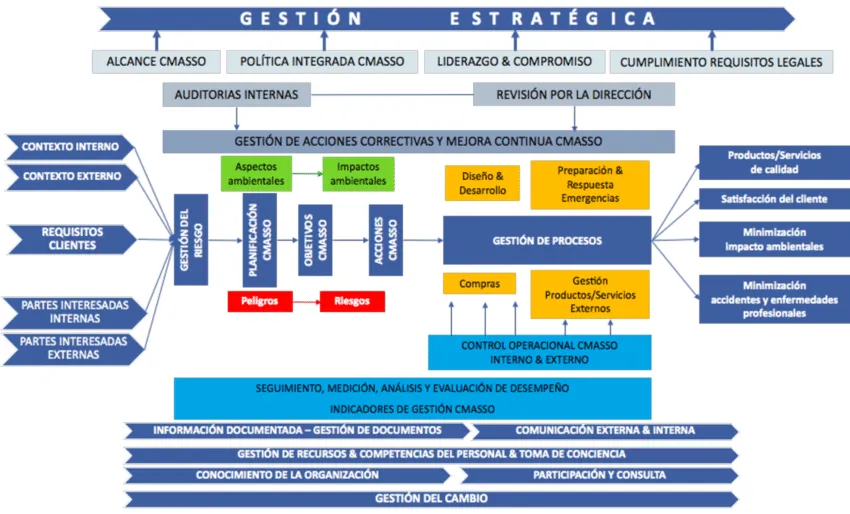 GESTIÓN ESTRATÉGICA

ALCANCE CMASSO
POLÍTICA INTEGRADA CMASSO
LIDERAZGO & COMPROMISO
CUMPLIMIENTO REQUISITOS LEGALES

AUDITORIAS INTERNAS
REVISIÓN POR LA DIRECCIÓN

GESTIÓN DE ACCIONES CORRECTIVAS Y MEJORA CONTINUA CMASSO

CONTEXTO INTERNO
CONTEXTO EXTERNO
REQUISITOS CLIENTES
PARTES INTERESADAS INTERNAS
PARTES INTERESADAS EXTERNAS

GESTIÓN DEL RIESGO
Aspectos ambientales
Impactos ambientales
PLANIFICACIÓN CMASSO
OBJETIVOS CMASSO
ACCIONES CMASSO
Peligros
Riesgos

Diseño & Desarrollo
Preparación & Respuesta Emergencias
GESTIÓN DE PROCESOS
Compras
Gestión Productos/Servicios Externos
CONTROL OPERACIONAL CMASSO INTERNO & EXTERNO

Productos/Servicios de calidad
Satisfacción del cliente
Minimización Impacto ambientales
Minimización accidentes y enfermedades profesionales

SEGUIMIENTO, MEDICIÓN, ANÁLISIS Y EVALUACIÓN DE DESEMPEÑO
INDICADORES DE GESTIÓN CMASSO

INFORMACIÓN DOCUMENTADA – GESTIÓN DE DOCUMENTOS
COMUNICACIÓN EXTERNA & INTERNA
GESTIÓN DE RECURSOS & COMPETENCIAS DEL PERSONAL & TOMA DE CONCIENCIA
CONOCIMIENTO DE LA ORGANIZACIÓN
PARTICIPACIÓN Y CONSULTA
GESTIÓN DEL CAMBIO